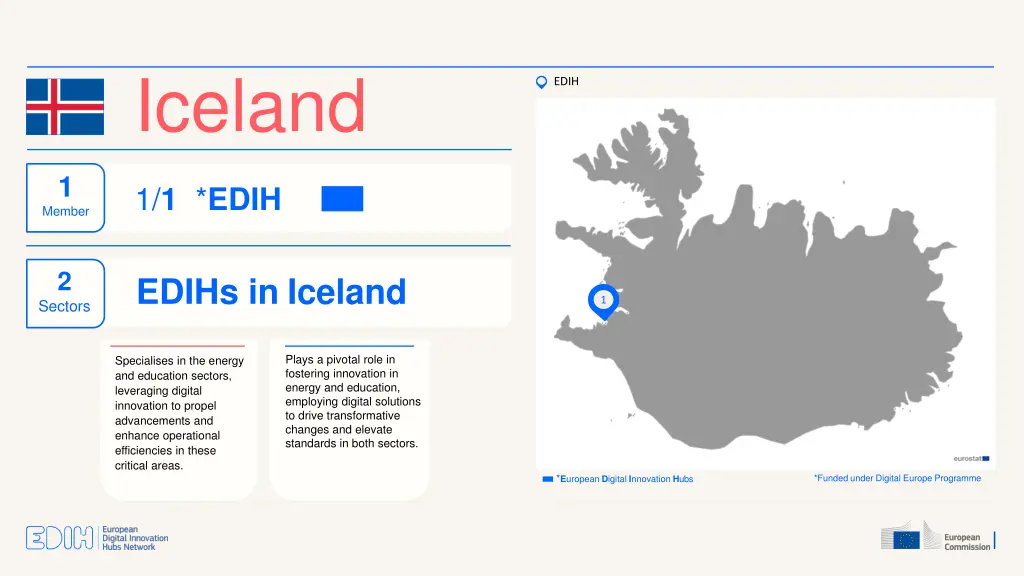 Iceland

1
Member

1/1 *EDIH

2
Sectors

EDIHs in Iceland

Specialises in the energy and education sectors, leveraging digital innovation to propel advancements and enhance operational efficiencies in these critical areas.

Plays a pivotal role in fostering innovation in energy and education, employing digital solutions to drive transformative changes and elevate standards in both sectors.

EDIH

1

eurostat

*European Digital Innovation Hubs

*Funded under Digital Europe Programme

EDIH European Digital Innovation Hubs Network

European Commission